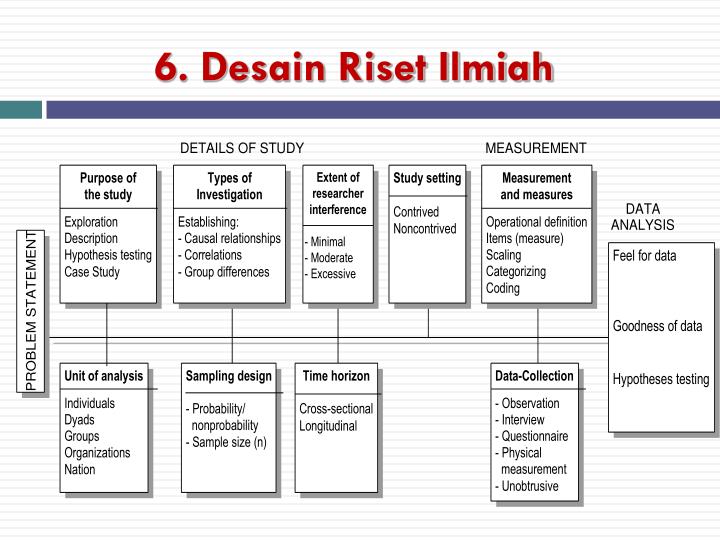 6. Desain Riset Ilmiah

DETAILS OF STUDY

MEASUREMENT

PROBLEM STATEMENT

Purpose of the study

Exploration
Description
Hypothesis testing
Case Study

Types of Investigation

Establishing:
- Causal relationships
- Correlations
- Group differences

Extent of researcher interference

- Minimal
- Moderate
- Excessive

Study setting

Contrived
Noncontrived

Measurement and measures

Operational definition
Items (measure)
Scaling
Categorizing
Coding

DATA ANALYSIS

Feel for data

Goodness of data

Hypotheses testing

Unit of analysis

Individuals
Dyads
Groups
Organizations
Nation

Sampling design

- Probability/ nonprobability
- Sample size (n)

Time horizon

Cross-sectional
Longitudinal

Data-Collection

- Observation
- Interview
- Questionnaire
- Physical measurement
- Unobtrusive